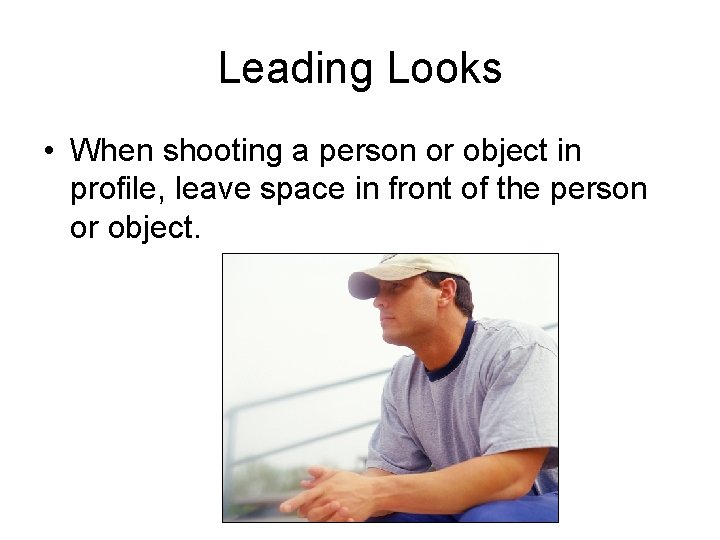 Leading Looks

• When shooting a person or object in profile, leave space in front of the person or object.